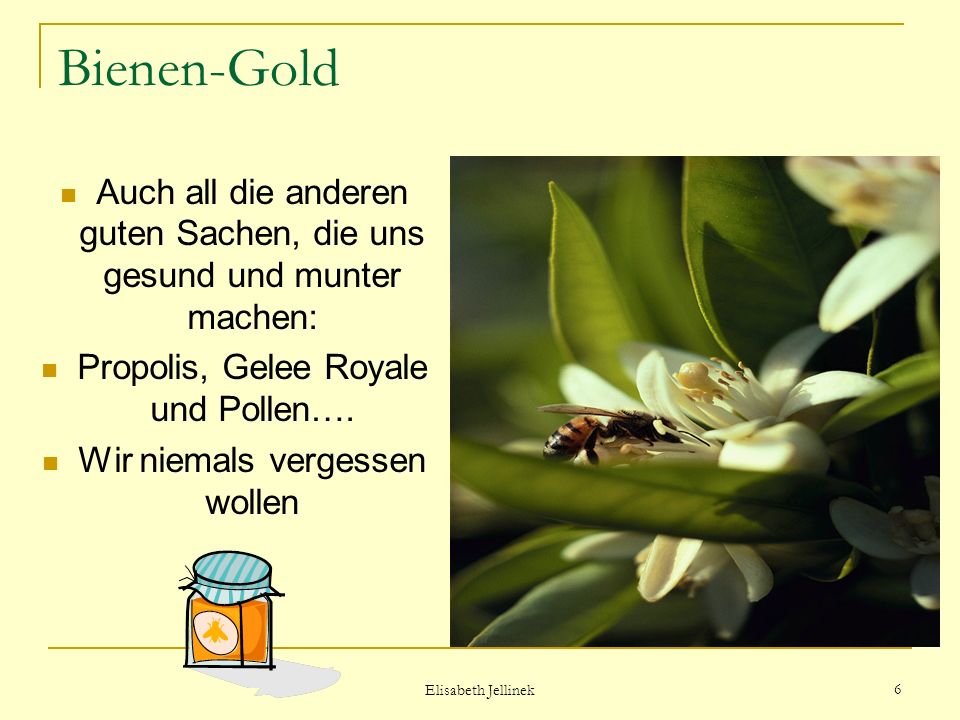 Bienen-Gold

Auch all die anderen guten Sachen, die uns gesund und munter machen:

Propolis, Gelee Royale und Pollen….

Wir niemals vergessen wollen

Elisabeth Jellinek

6